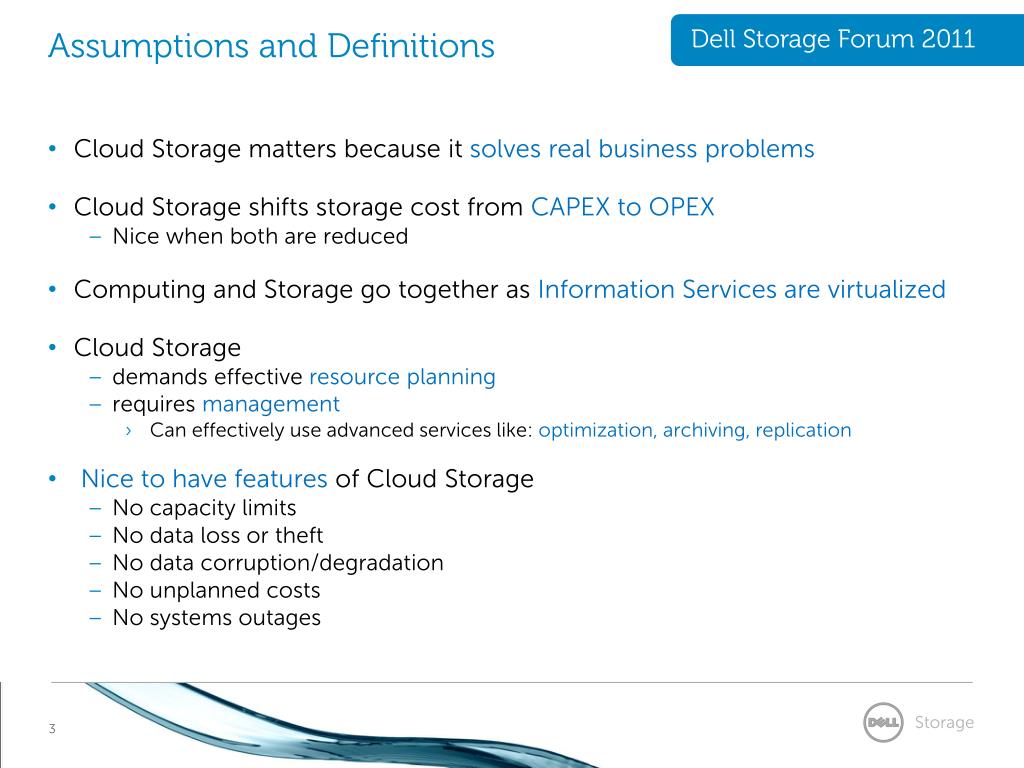 Assumptions and Definitions

Dell Storage Forum 2011

• Cloud Storage matters because it solves real business problems

• Cloud Storage shifts storage cost from CAPEX to OPEX
– Nice when both are reduced

• Computing and Storage go together as Information Services are virtualized

• Cloud Storage
– demands effective resource planning
– requires management
› Can effectively use advanced services like: optimization, archiving, replication

• Nice to have features of Cloud Storage
– No capacity limits
– No data loss or theft
– No data corruption/degradation
– No unplanned costs
– No systems outages

3

DELL Storage